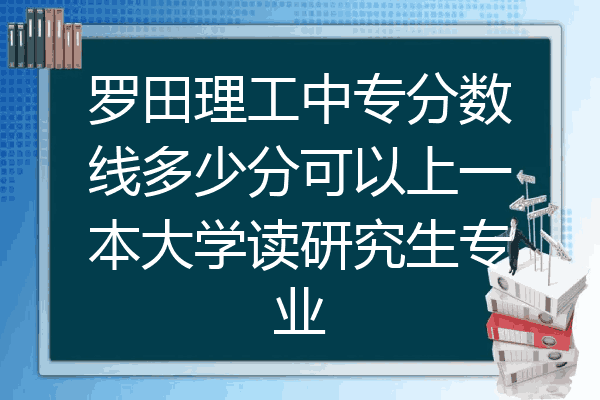 罗田理工中专分数线多少分可以上一本大学读研究生专业